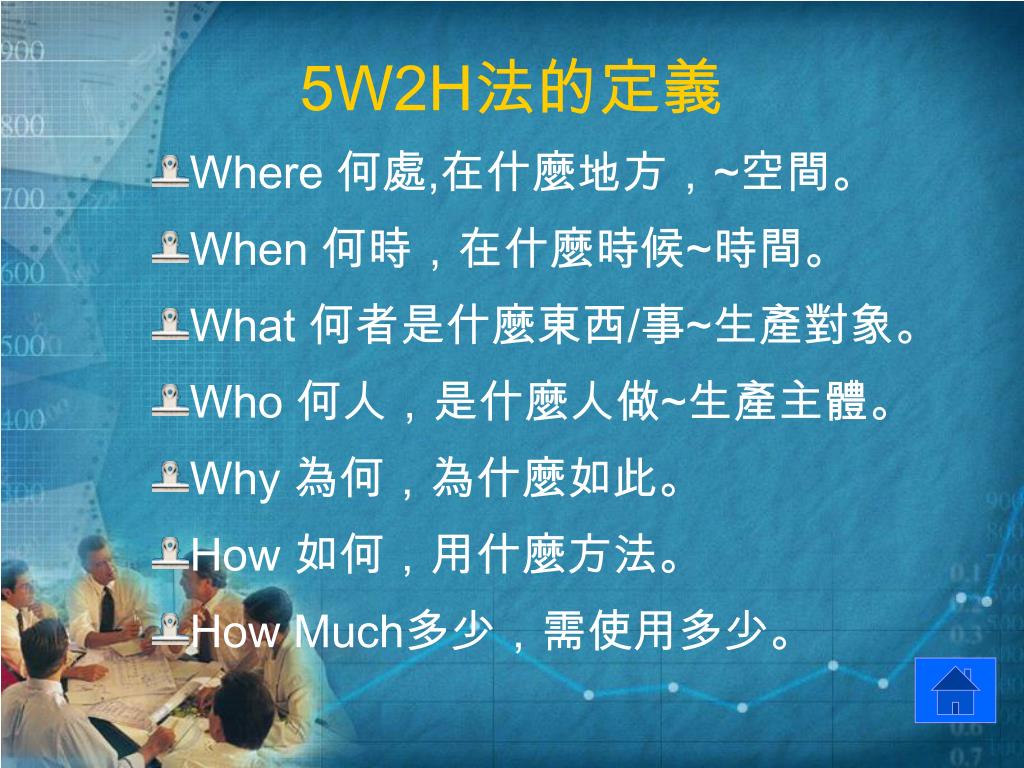 5W2H法的定義

Where 何處,在什麼地方，~空間。

When 何時，在什麼時候~時間。

What 何者是什麼東西/事~生產對象。

Who 何人，是什麼人做~生產主體。

Why 為何，為什麼如此。

How 如何，用什麼方法。

How Much多少，需使用多少。